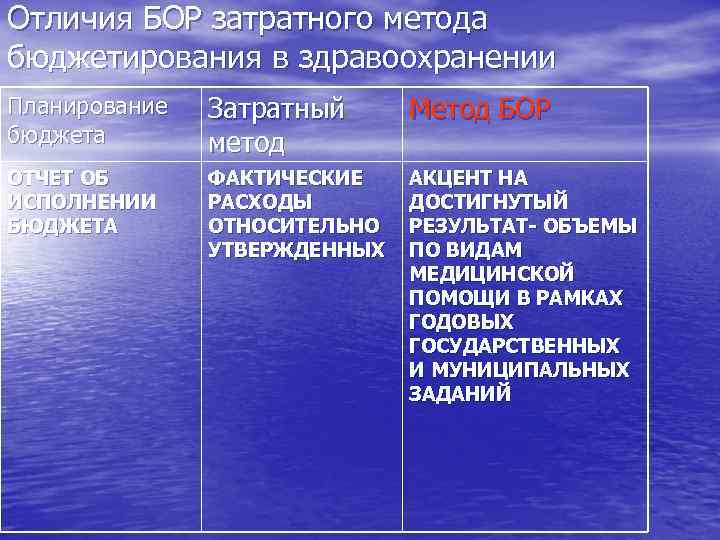 Отличия БОР затратного метода бюджетирования в здравоохранении

| Планирование бюджета | Затратный метод | Метод БОР |
|---|---|---|
| ОТЧЕТ ОБ ИСПОЛНЕНИИ БЮДЖЕТА | ФАКТИЧЕСКИЕ РАСХОДЫ ОТНОСИТЕЛЬНО УТВЕРЖДЕННЫХ | АКЦЕНТ НА ДОСТИГНУТЫЙ РЕЗУЛЬТАТ- ОБЪЕМЫ ПО ВИДАМ МЕДИЦИНСКОЙ ПОМОЩИ В РАМКАХ ГОДОВЫХ ГОСУДАРСТВЕННЫХ И МУНИЦИПАЛЬНЫХ ЗАДАНИЙ |